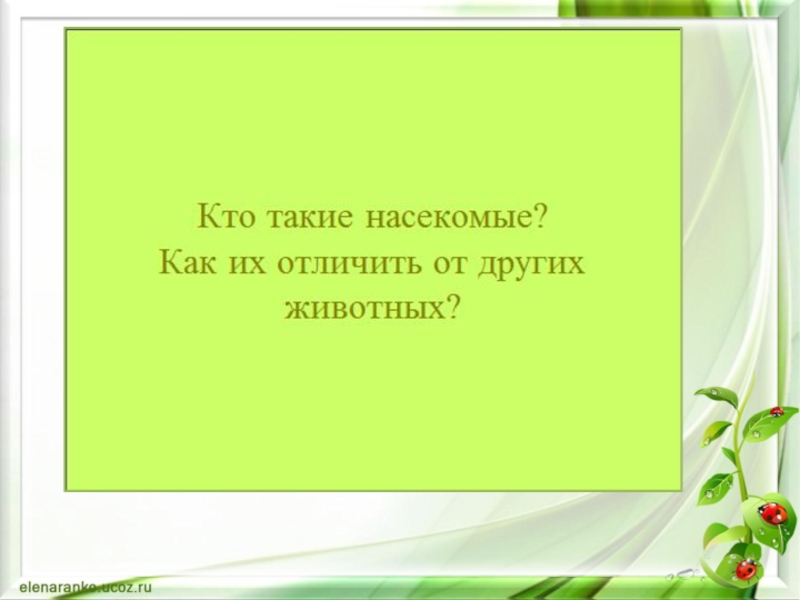 Кто такие насекомые?
Как их отличить от других животных?

elenaranko.ucoz.ru